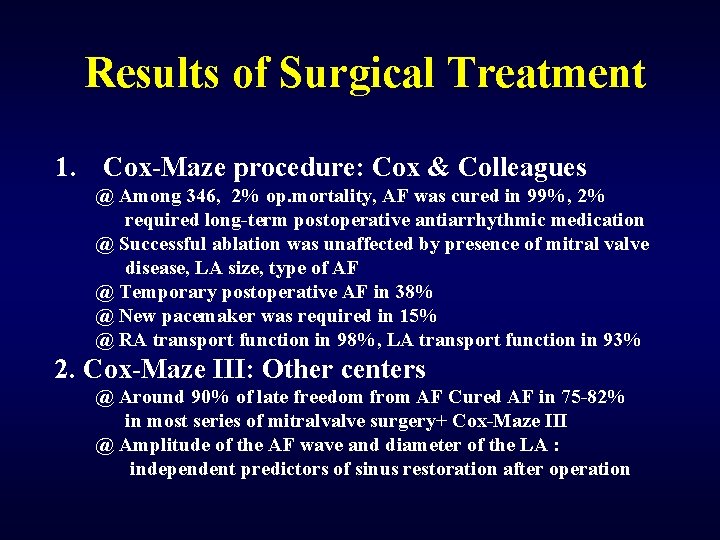 Results of Surgical Treatment

1. Cox-Maze procedure: Cox & Colleagues

@ Among 346, 2% op.mortality, AF was cured in 99%, 2% required long-term postoperative antiarrhythmic medication

@ Successful ablation was unaffected by presence of mitral valve disease, LA size, type of AF

@ Temporary postoperative AF in 38%

@ New pacemaker was required in 15%

@ RA transport function in 98%, LA transport function in 93%

2. Cox-Maze III: Other centers

@ Around 90% of late freedom from AF Cured AF in 75-82% in most series of mitralvalve surgery+ Cox-Maze III

@ Amplitude of the AF wave and diameter of the LA : independent predictors of sinus restoration after operation